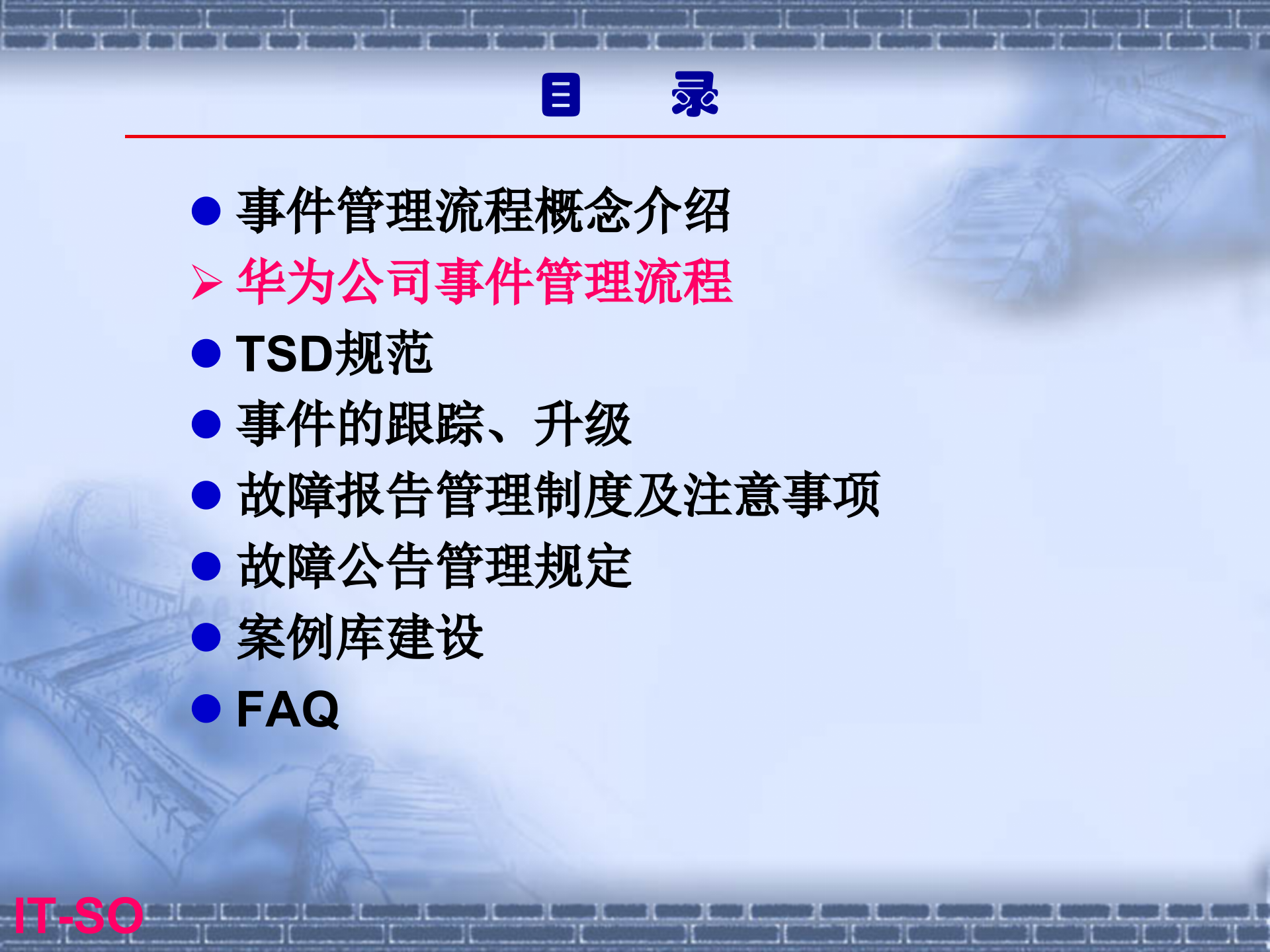 目　录

● 事件管理流程概念介绍
➢ 华为公司事件管理流程
● TSD规范
● 事件的跟踪、升级
● 故障报告管理制度及注意事项
● 故障公告管理规定
● 案例库建设
● FAQ

IT-SO